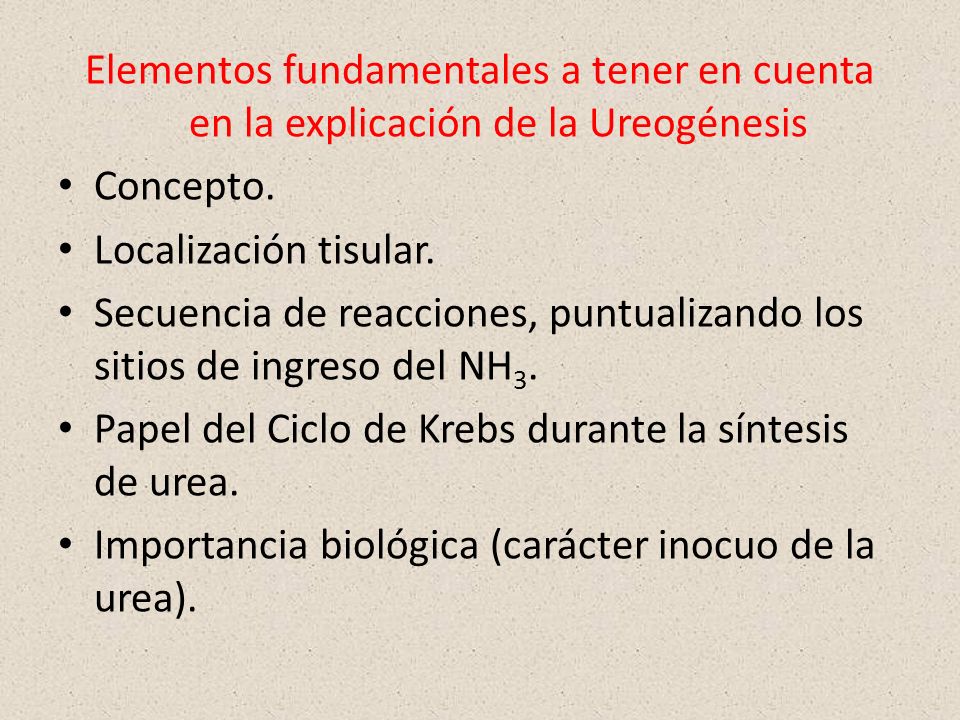 Elementos fundamentales a tener en cuenta en la explicación de la Ureogénesis

• Concepto.
• Localización tisular.
• Secuencia de reacciones, puntualizando los sitios de ingreso del $NH_3$.
• Papel del Ciclo de Krebs durante la síntesis de urea.
• Importancia biológica (carácter inocuo de la urea).